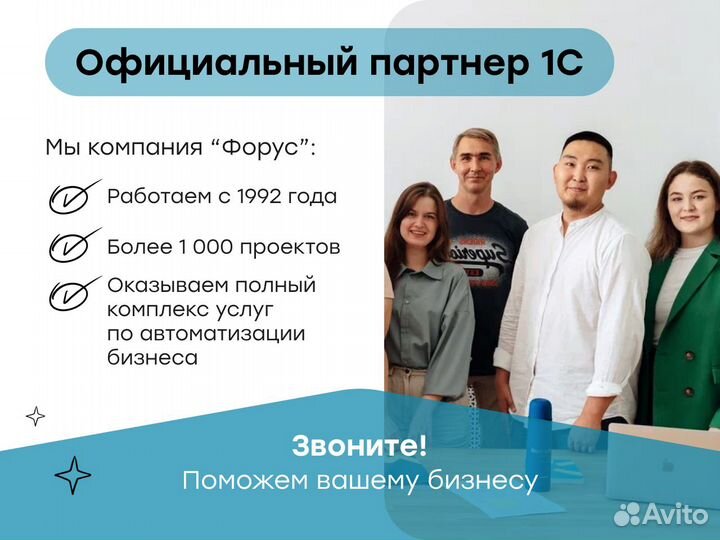 Официальный партнер 1С

Мы компания “Форус”:

Работаем с 1992 года

Более 1 000 проектов

Оказываем полный комплекс услуг по автоматизации бизнеса

Superior

Звоните!
Поможем вашему бизнесу

Avito